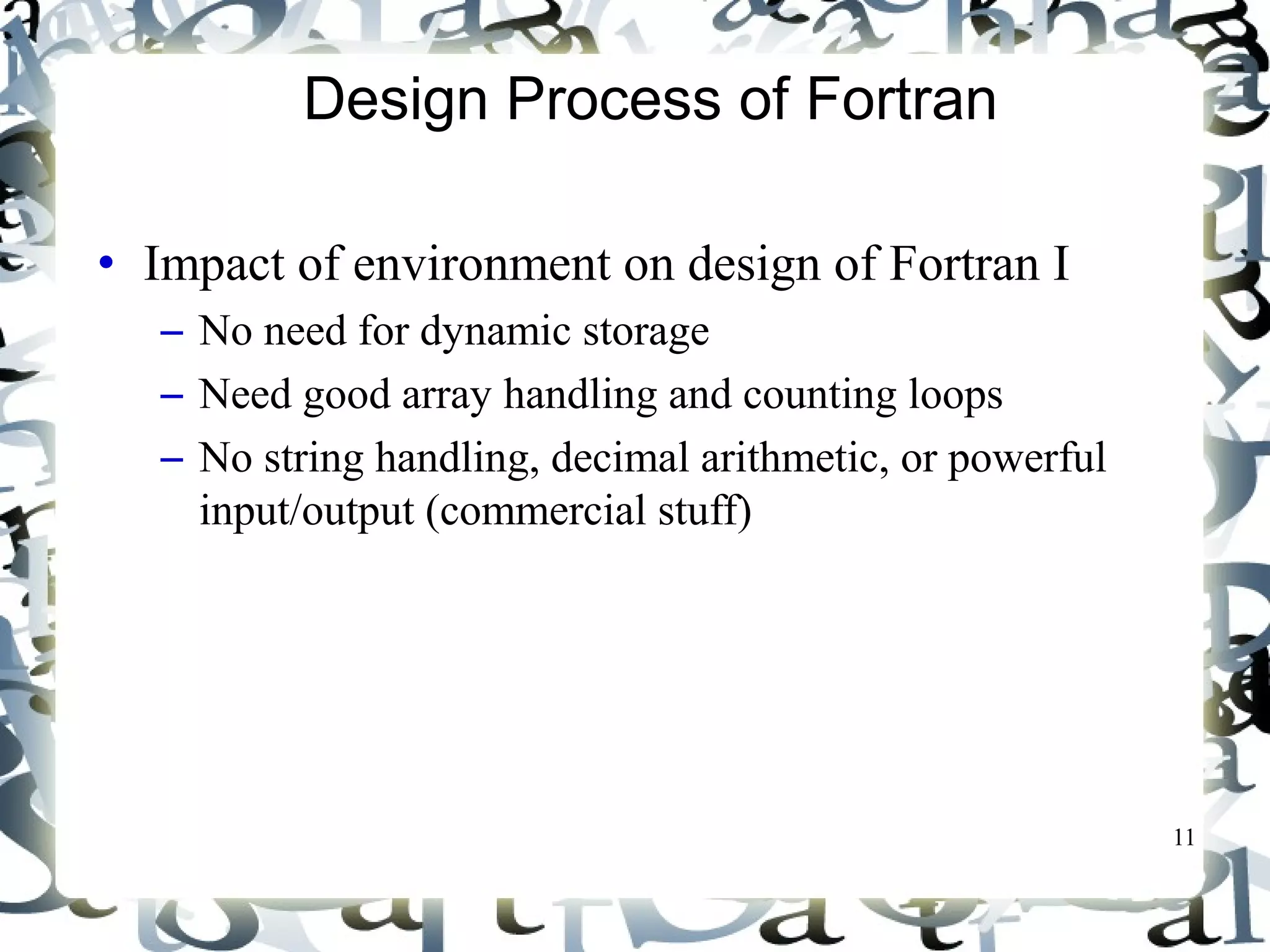 Design Process of Fortran

• Impact of environment on design of Fortran I
– No need for dynamic storage
– Need good array handling and counting loops
– No string handling, decimal arithmetic, or powerful input/output (commercial stuff)

11